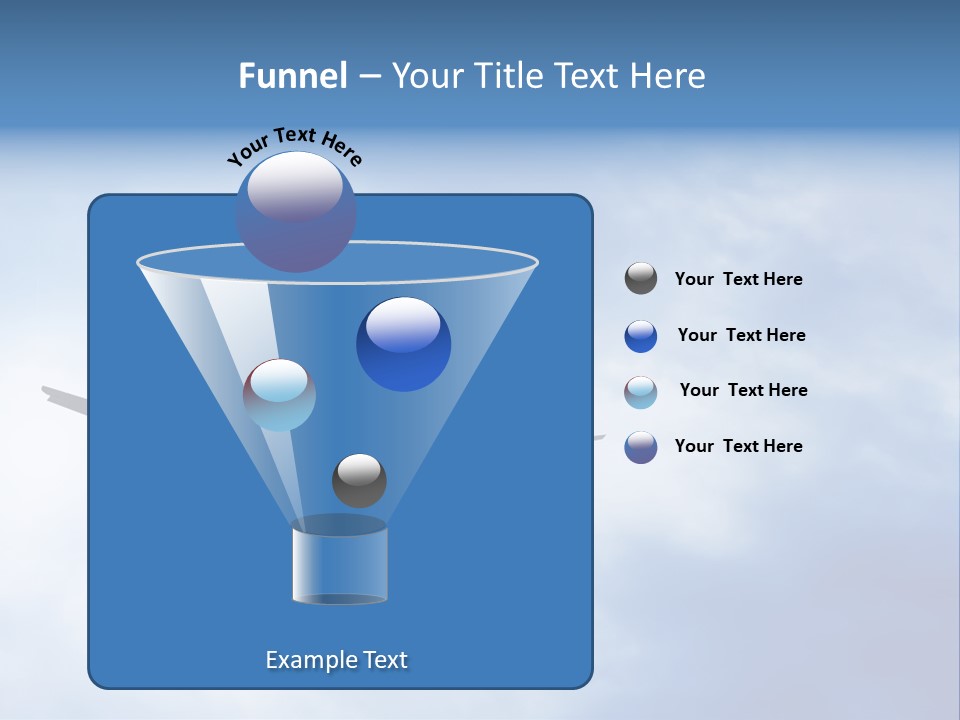 Funnel – Your Title Text Here

Your Text Here

Your Text Here

Your Text Here

Your Text Here

Your Text Here

Example Text